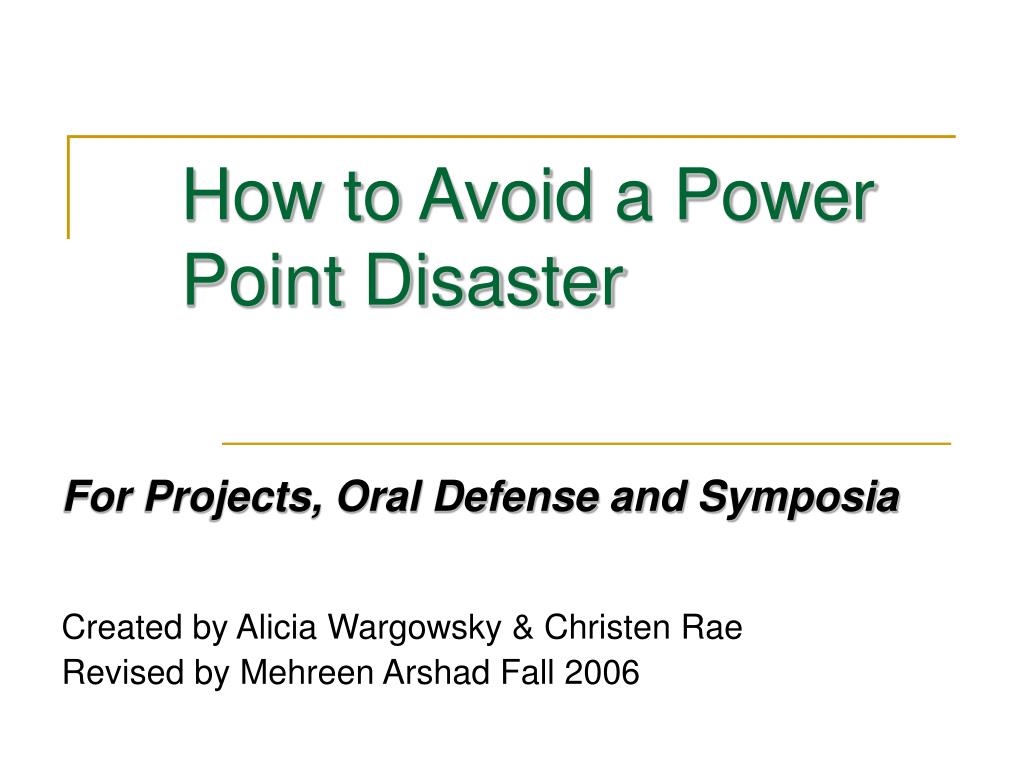 How to Avoid a Power Point Disaster

For Projects, Oral Defense and Symposia

Created by Alicia Wargowsky & Christen Rae
Revised by Mehreen Arshad Fall 2006